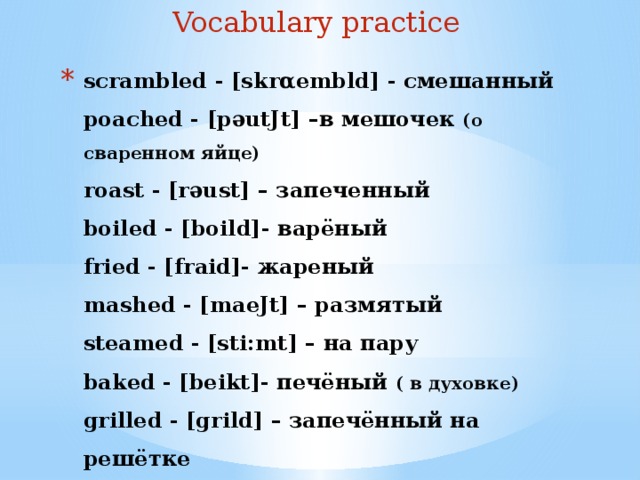 Vocabulary practice

* scrambled - [skrɑembld] - смешанный

poached - [pəutʃt] –в мешочек (о сваренном яйце)

roast - [rəust] – запеченный

boiled - [boild]- варёный

fried - [fraid]- жареный

mashed - [maeʃt] – размятый

steamed - [sti:mt] – на пару

baked - [beikt]- печёный ( в духовке)

grilled - [grild] – запечённый на решётке